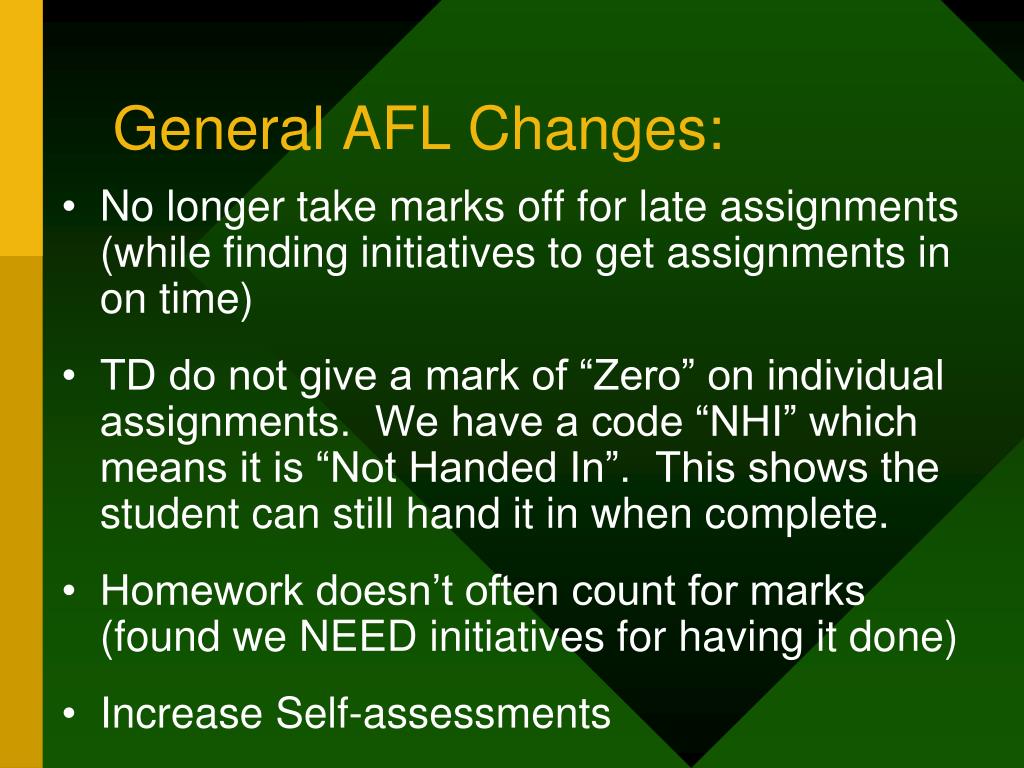 General AFL Changes:

• No longer take marks off for late assignments (while finding initiatives to get assignments in on time)

• TD do not give a mark of “Zero” on individual assignments.  We have a code “NHI” which means it is “Not Handed In”.  This shows the student can still hand it in when complete.

• Homework doesn’t often count for marks (found we NEED initiatives for having it done)

• Increase Self-assessments